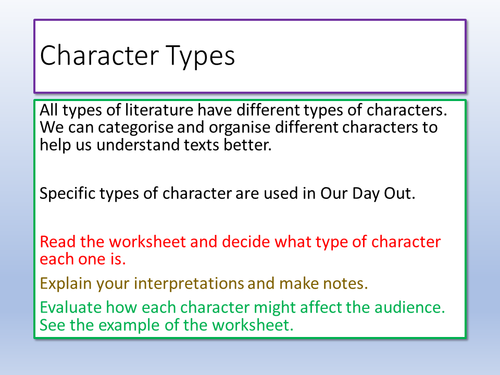 Character Types

All types of literature have different types of characters. We can categorise and organise different characters to help us understand texts better.

Specific types of character are used in Our Day Out.

Read the worksheet and decide what type of character each one is.

Explain your interpretations and make notes.

Evaluate how each character might affect the audience. See the example of the worksheet.